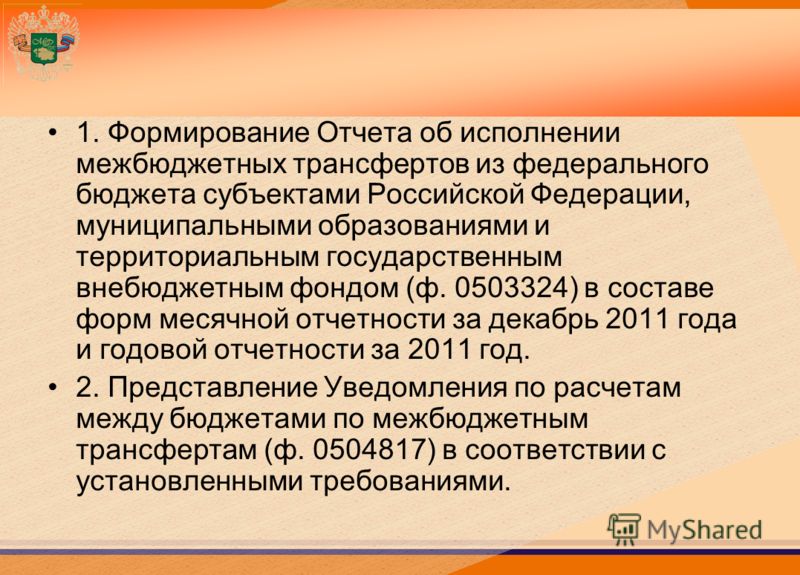 • 1. Формирование Отчета об исполнении межбюджетных трансфертов из федерального бюджета субъектами Российской Федерации, муниципальными образованиями и территориальным государственным внебюджетным фондом (ф. 0503324) в составе форм месячной отчетности за декабрь 2011 года и годовой отчетности за 2011 год.

• 2. Представление Уведомления по расчетам между бюджетами по межбюджетным трансфертам (ф. 0504817) в соответствии с установленными требованиями.

MyShared